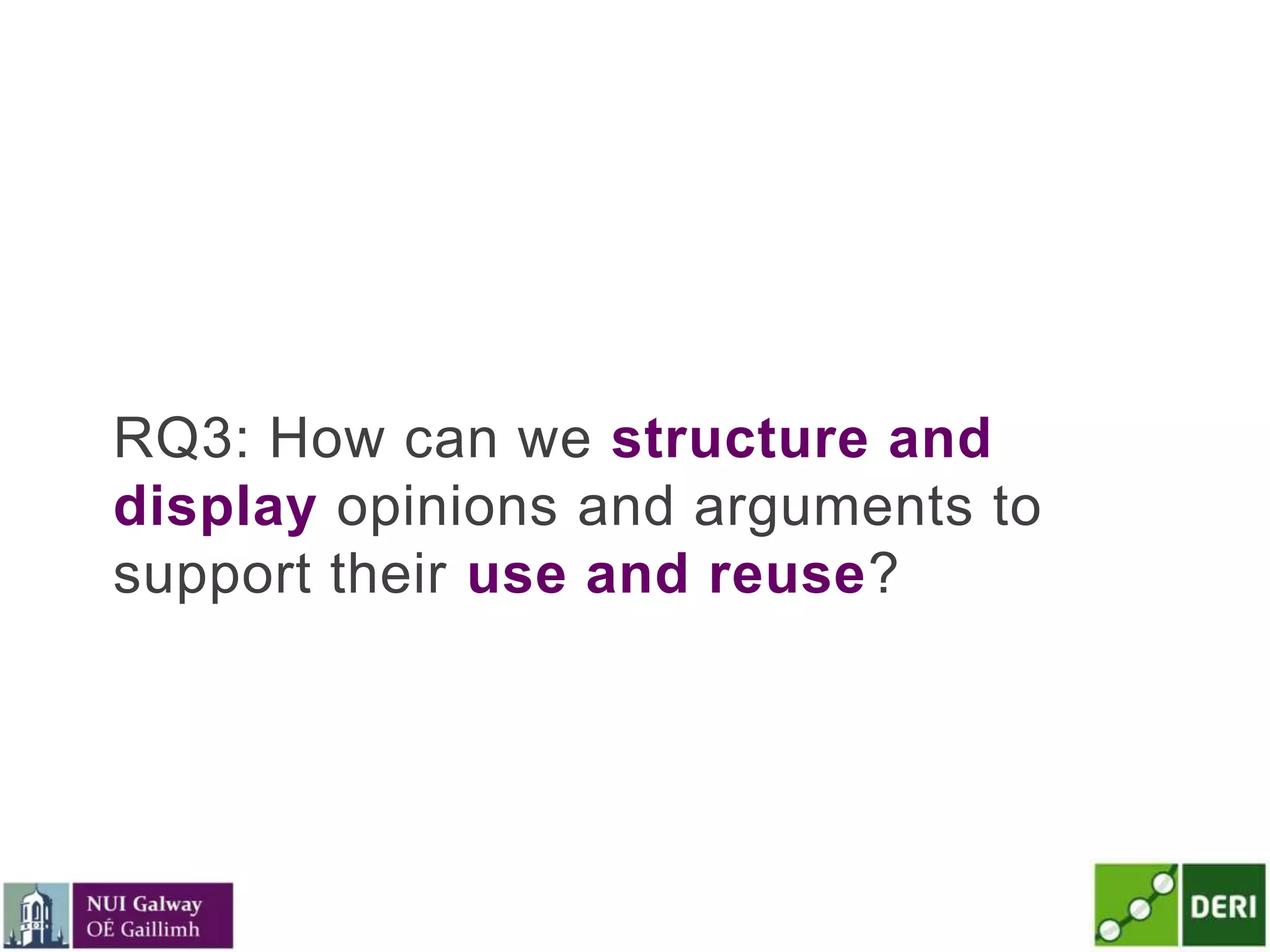 RQ3: How can we structure and display opinions and arguments to support their use and reuse?

NUI Galway
OÉ Gaillimh

DERI